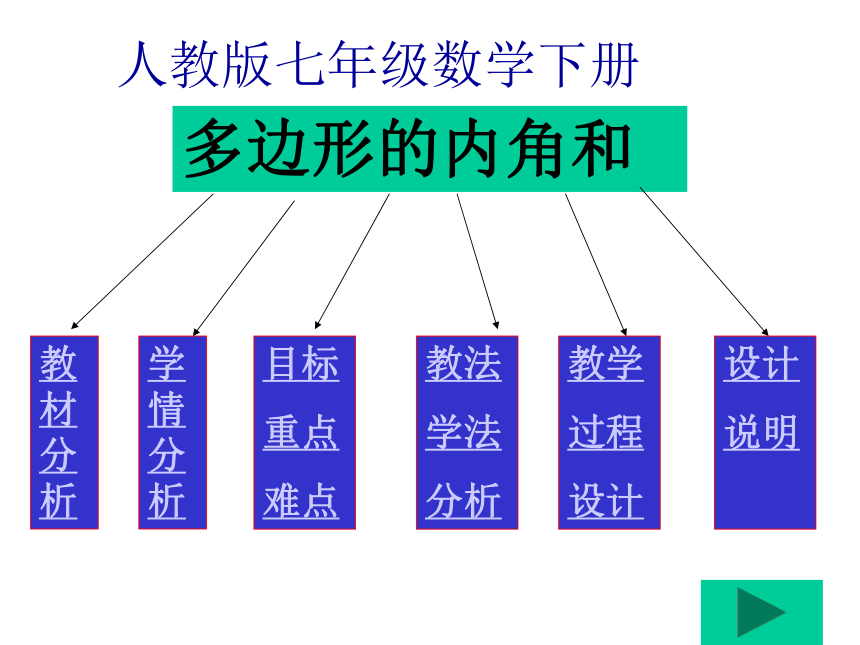 人教版七年级数学下册

多边形的内角和

教材分析

学情分析

目标
重点
难点

教法
学法
分析

教学
过程
设计

设计
说明